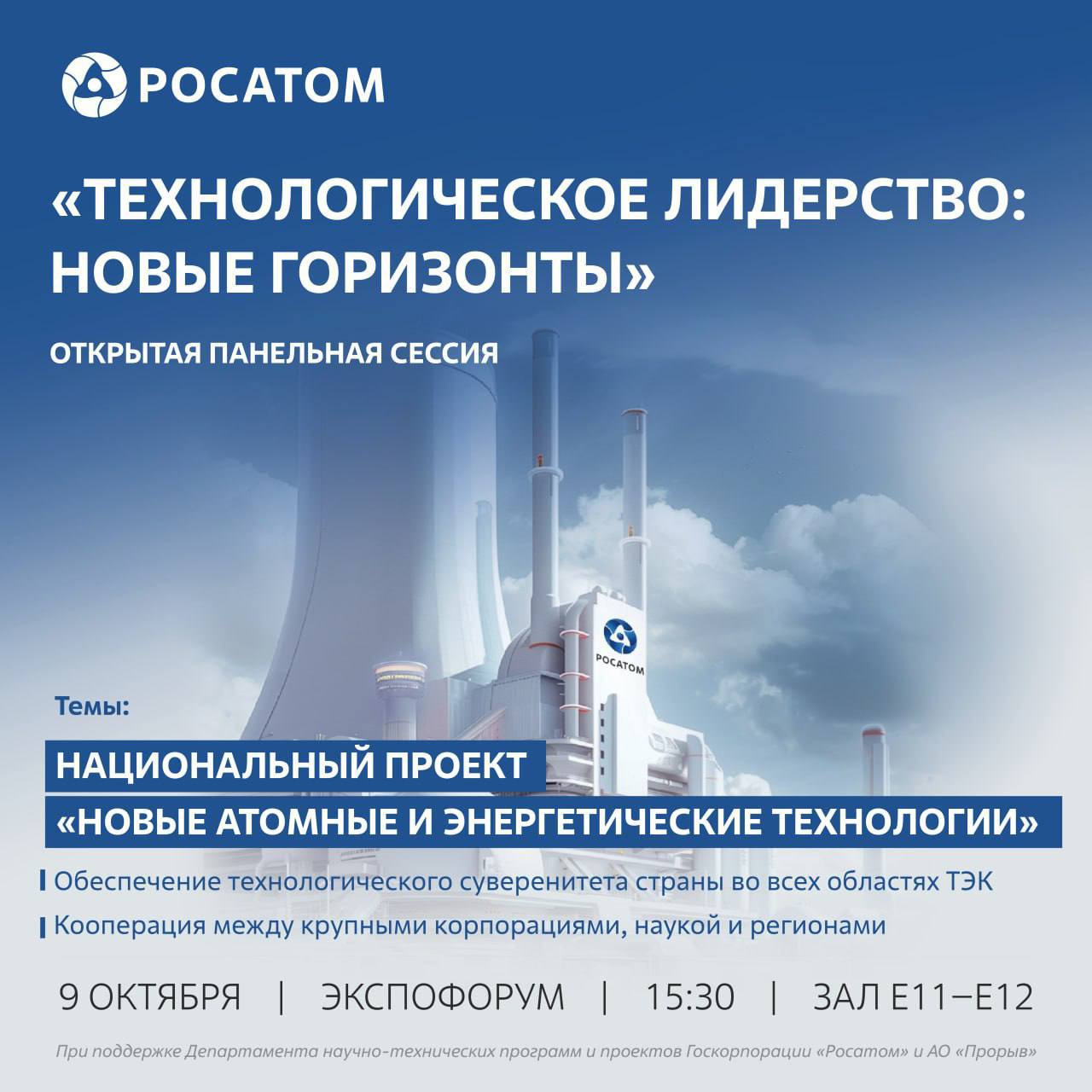 РОСАТОМ

«ТЕХНОЛОГИЧЕСКОЕ ЛИДЕРСТВО: НОВЫЕ ГОРИЗОНТЫ»

ОТКРЫТАЯ ПАНЕЛЬНАЯ СЕССИЯ

РОСАТОМ

Темы:

НАЦИОНАЛЬНЫЙ ПРОЕКТ
«НОВЫЕ АТОМНЫЕ И ЭНЕРГЕТИЧЕСКИЕ ТЕХНОЛОГИИ»

Обеспечение технологического суверенитета страны во всех областях ТЭК

Кооперация между крупными корпорациями, наукой и регионами

9 ОКТЯБРЯ | ЭКСПОФОРУМ | 15:30 | ЗАЛ Е11–Е12

При поддержке Департамента научно-технических программ и проектов Госкорпорации «Росатом» и АО «Прорыв»